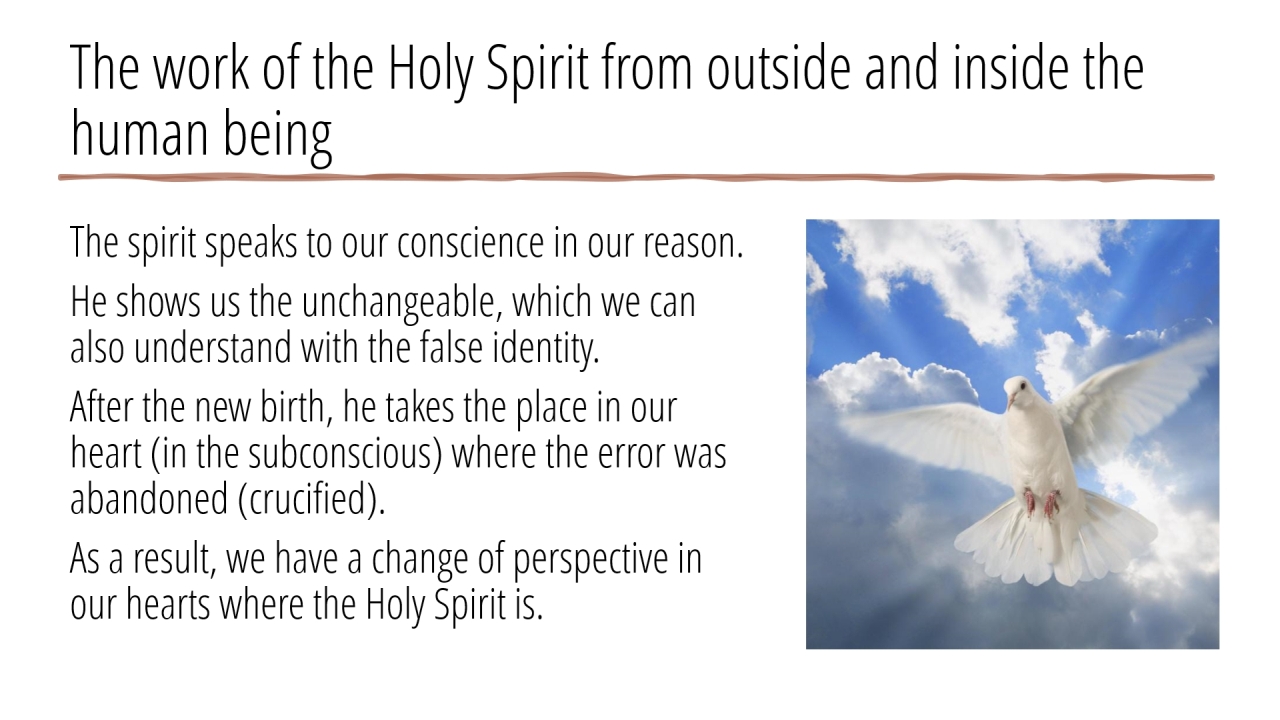 The work of the Holy Spirit from outside and inside the human being

The spirit speaks to our conscience in our reason.

He shows us the unchangeable, which we can also understand with the false identity.

After the new birth, he takes the place in our heart (in the subconscious) where the error was abandoned (crucified).

As a result, we have a change of perspective in our hearts where the Holy Spirit is.